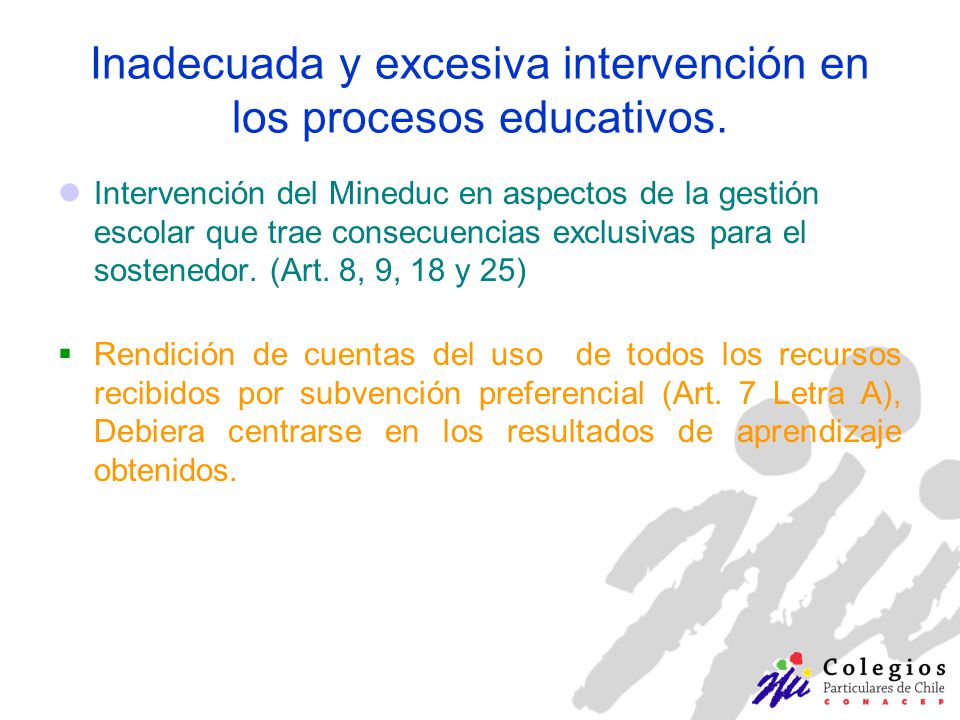 Inadecuada y excesiva intervención en los procesos educativos.

Intervención del Mineduc en aspectos de la gestión escolar que trae consecuencias exclusivas para el sostenedor. (Art. 8, 9, 18 y 25)

Rendición de cuentas del uso de todos los recursos recibidos por subvención preferencial (Art. 7 Letra A), Debiera centrarse en los resultados de aprendizaje obtenidos.

Colegios
Particulares de Chile
CONACEP